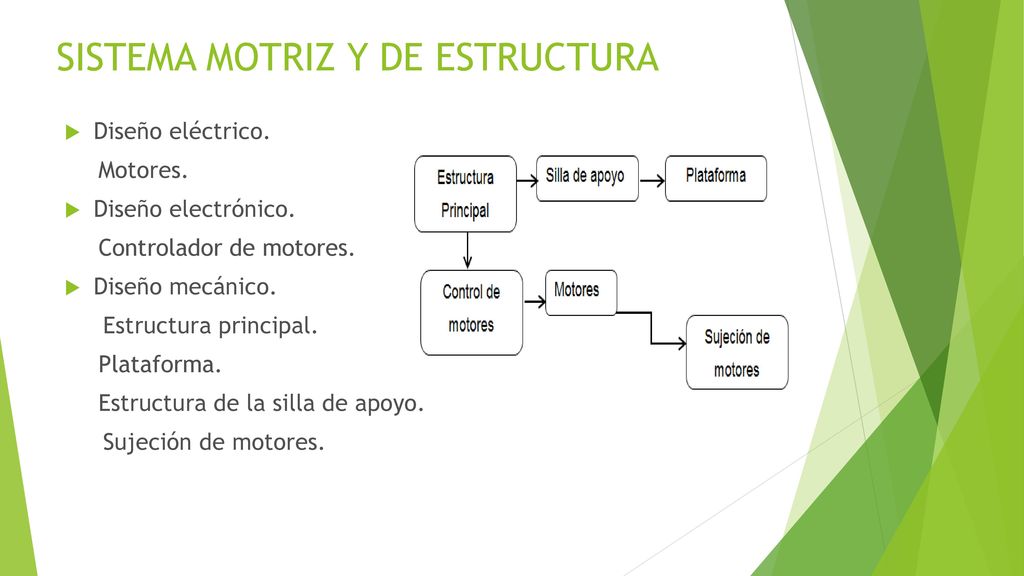 SISTEMA MOTRIZ Y DE ESTRUCTURA

Diseño eléctrico.
Motores.

Diseño electrónico.
Controlador de motores.

Diseño mecánico.
Estructura principal.
Plataforma.
Estructura de la silla de apoyo.
Sujeción de motores.

Estructura Principal

Silla de apoyo

Plataforma

Control de motores

Motores

Sujeción de motores